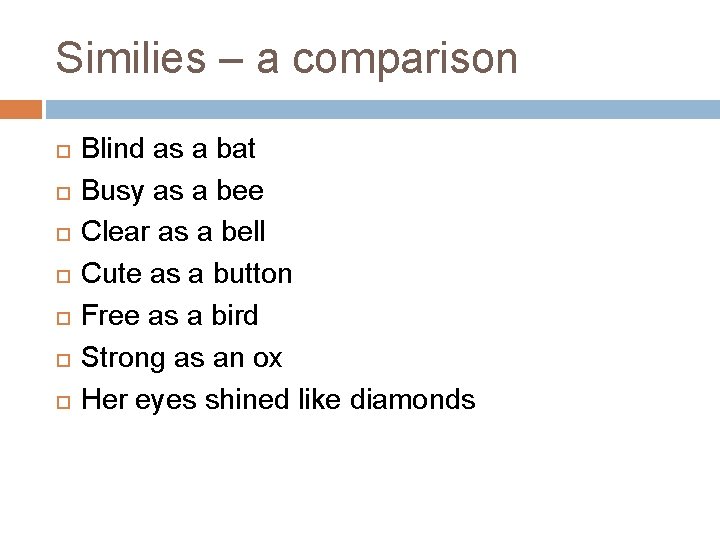 Similies – a comparison

- Blind as a bat
- Busy as a bee
- Clear as a bell
- Cute as a button
- Free as a bird
- Strong as an ox
- Her eyes shined like diamonds